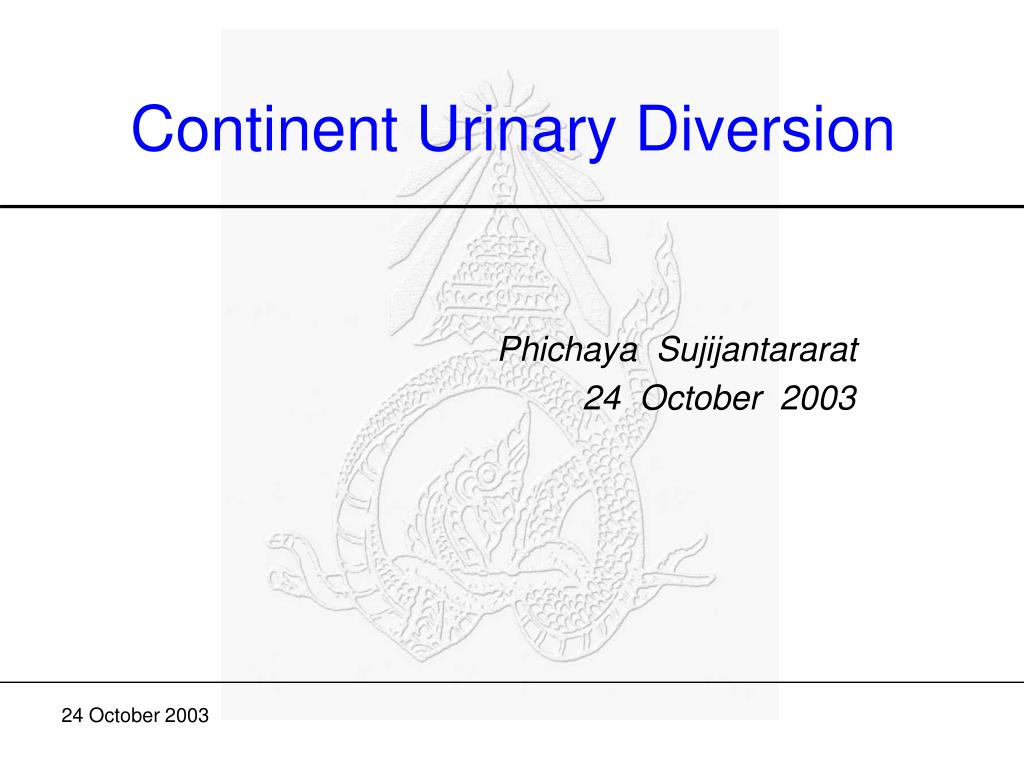 Continent Urinary Diversion

Phichaya Sujijantararat
24 October 2003

24 October 2003